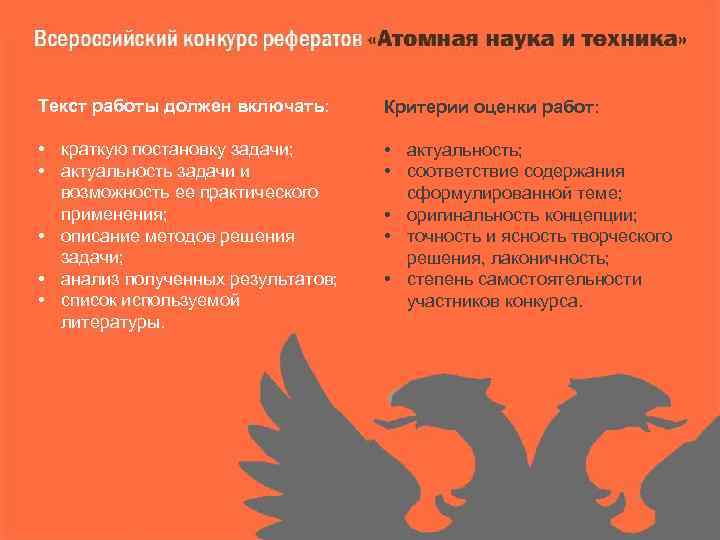 Всероссийский конкурс рефератов «Атомная наука и техника»

Текст работы должен включать:

• краткую постановку задачи;
• актуальность задачи и возможность ее практического применения;
• описание методов решения задачи;
• анализ полученных результатов;
• список используемой литературы.

Критерии оценки работ:

• актуальность;
• соответствие содержания сформулированной теме;
• оригинальность концепции;
• точность и ясность творческого решения, лаконичность;
• степень самостоятельности участников конкурса.